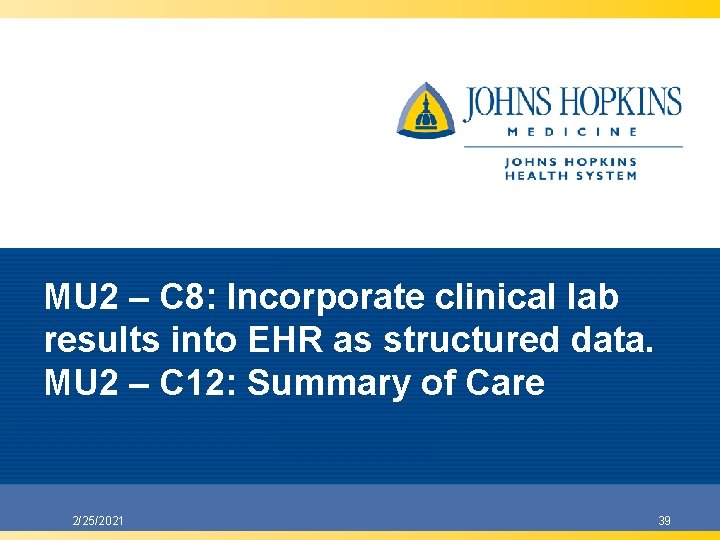 JOHNS HOPKINS
MEDICINE

JOHNS HOPKINS
HEALTH SYSTEM

MU2 – C8: Incorporate clinical lab results into EHR as structured data.
MU2 – C12: Summary of Care

2/25/2021

39